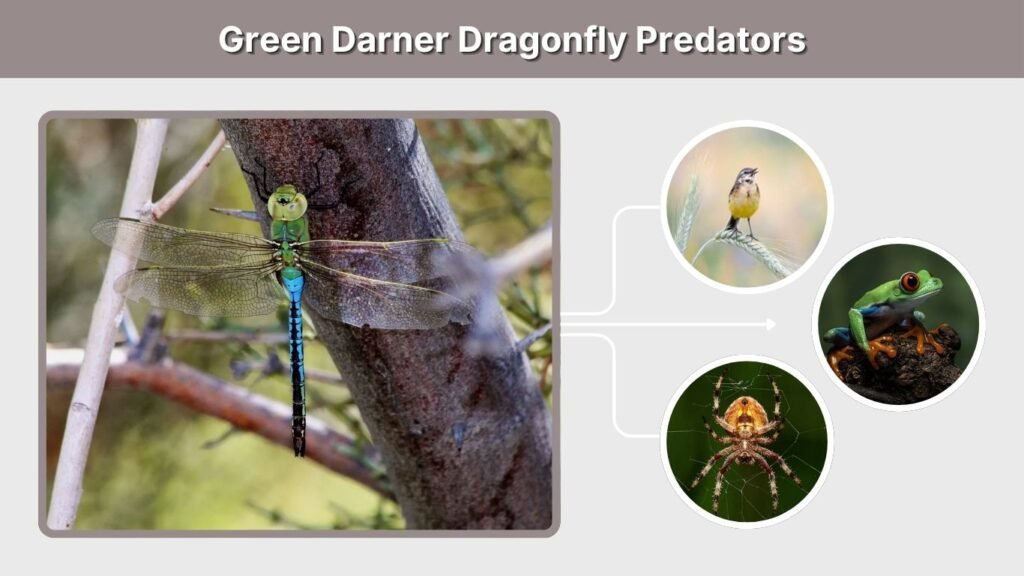 Green Darner Dragonfly Predators